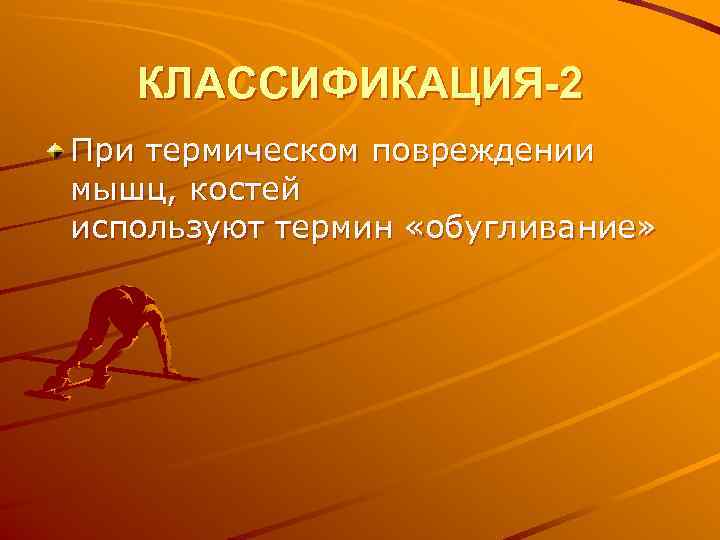 КЛАССИФИКАЦИЯ-2

При термическом повреждении мышц, костей используют термин «обугливание»